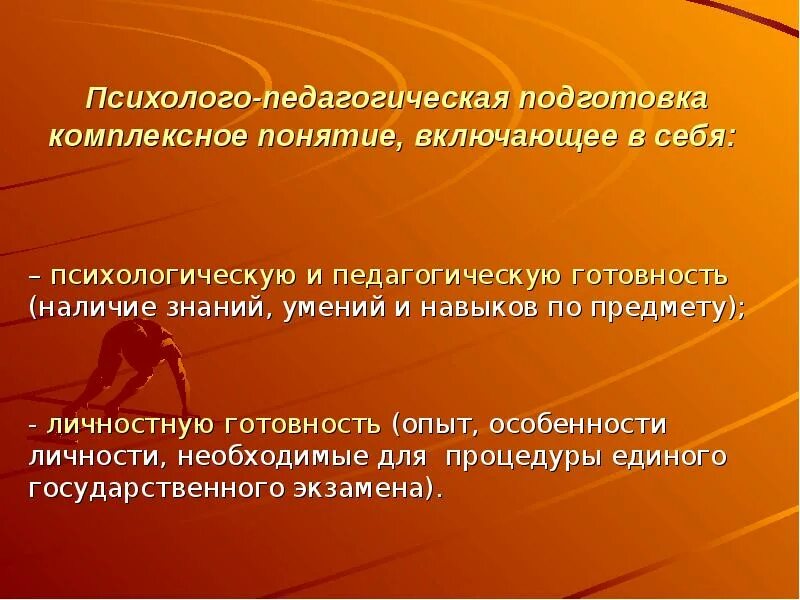 Психолого-педагогическая подготовка комплексное понятие, включающее в себя:

– психологическую и педагогическую готовность (наличие знаний, умений и навыков по предмету);

- личностную готовность (опыт, особенности личности, необходимые для процедуры единого государственного экзамена).